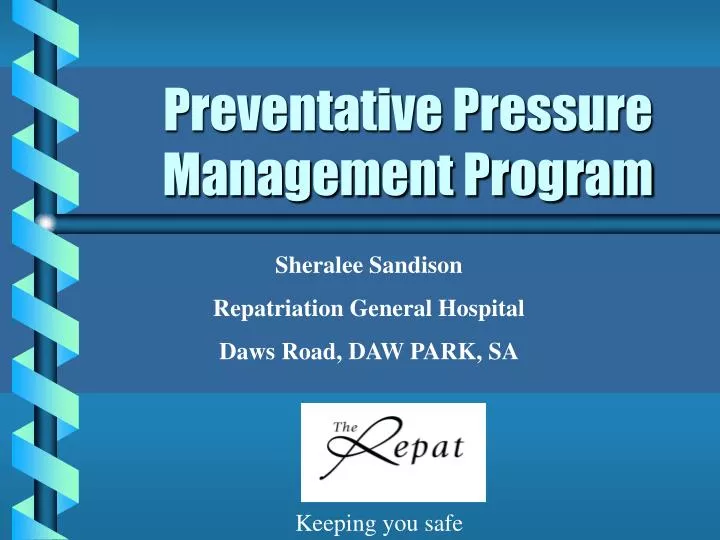 Preventative Pressure Management Program

Sheralee Sandison

Repatriation General Hospital

Daws Road, DAW PARK, SA

The Repat

Keeping you safe